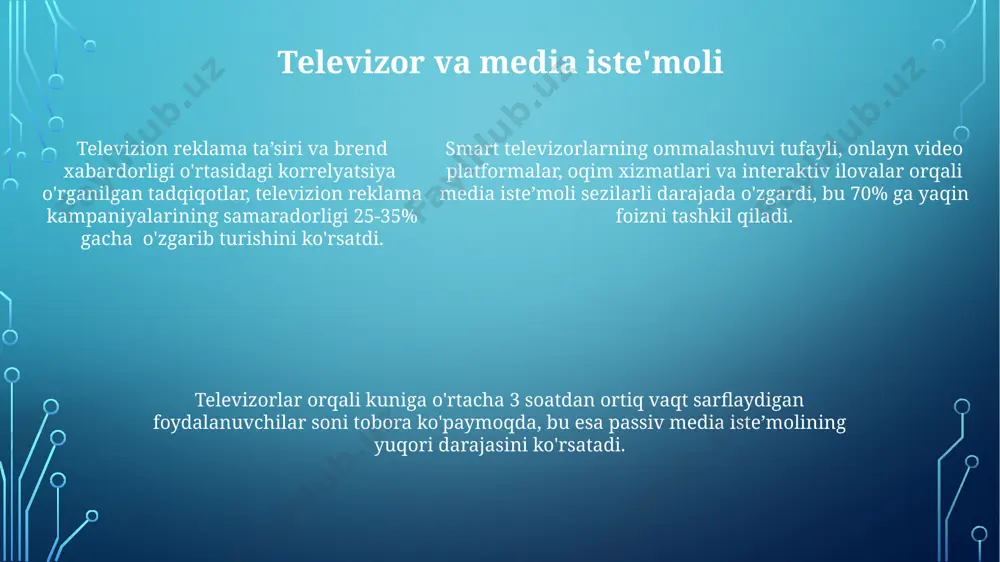 Televizor va media iste'moli

Televizion reklama ta’siri va brend xabardorligi o'rtasidagi korrelyatsiya o'rganilgan tadqiqotlar, televizion reklama kampaniyalarining samaradorligi 25-35% gacha o'zgarib turishini ko'rsatdi.

Smart televizorlarning ommalashuvi tufayli, onlayn video platformalar, oqim xizmatlari va interaktiv ilovalar orqali media iste’moli sezilarli darajada o'zgardi, bu 70% ga yaqin foizni tashkil qiladi.

Televizorlar orqali kuniga o'rtacha 3 soatdan ortiq vaqt sarflaydigan foydalanuvchilar soni tobora ko'paymoqda, bu esa passiv media iste’molining yuqori darajasini ko'rsatadi.